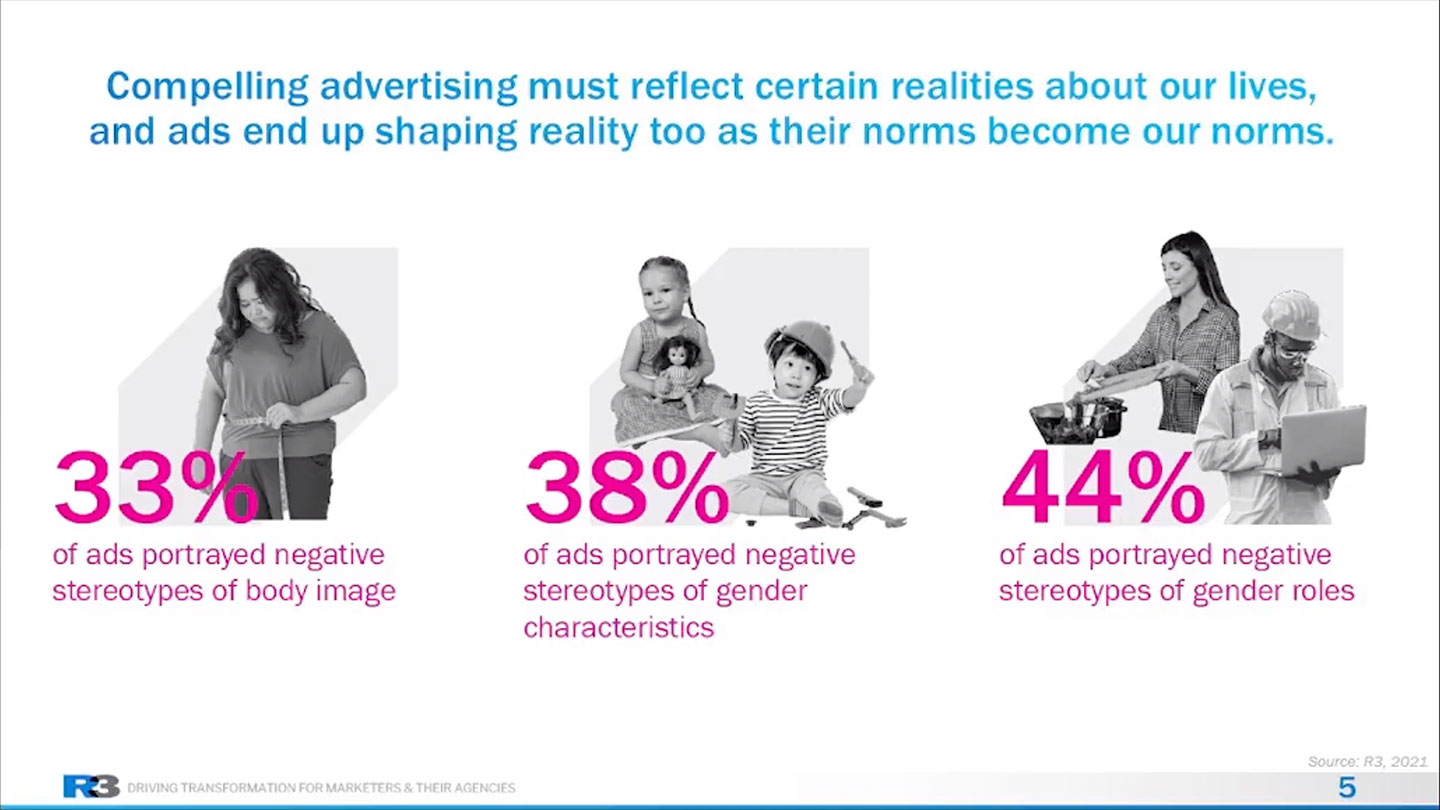 Compelling advertising must reflect certain realities about our lives, and ads end up shaping reality too as their norms become our norms.

33%
of ads portrayed negative stereotypes of body image

38%
of ads portrayed negative stereotypes of gender characteristics

44%
of ads portrayed negative stereotypes of gender roles

Source: R3, 2021

R3 DRIVING TRANSFORMATION FOR MARKETERS & THEIR AGENCIES

5